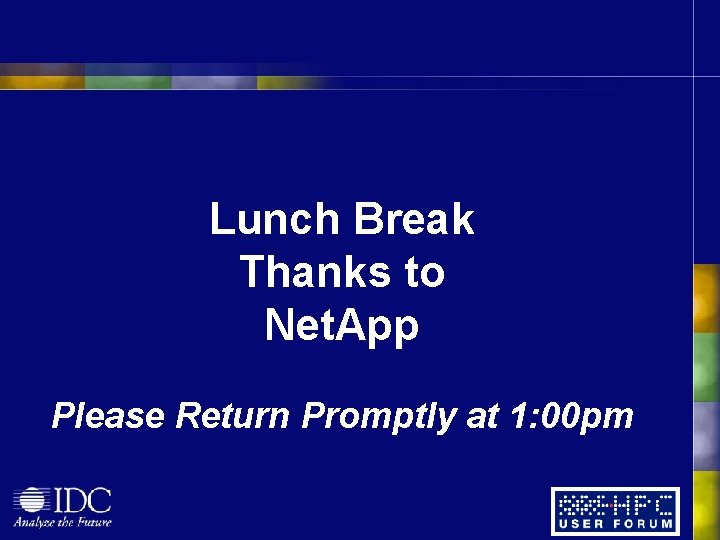 Lunch Break
Thanks to
NetApp

Please Return Promptly at 1:00pm

IDC
Analyze the Future

HPC
USER FORUM